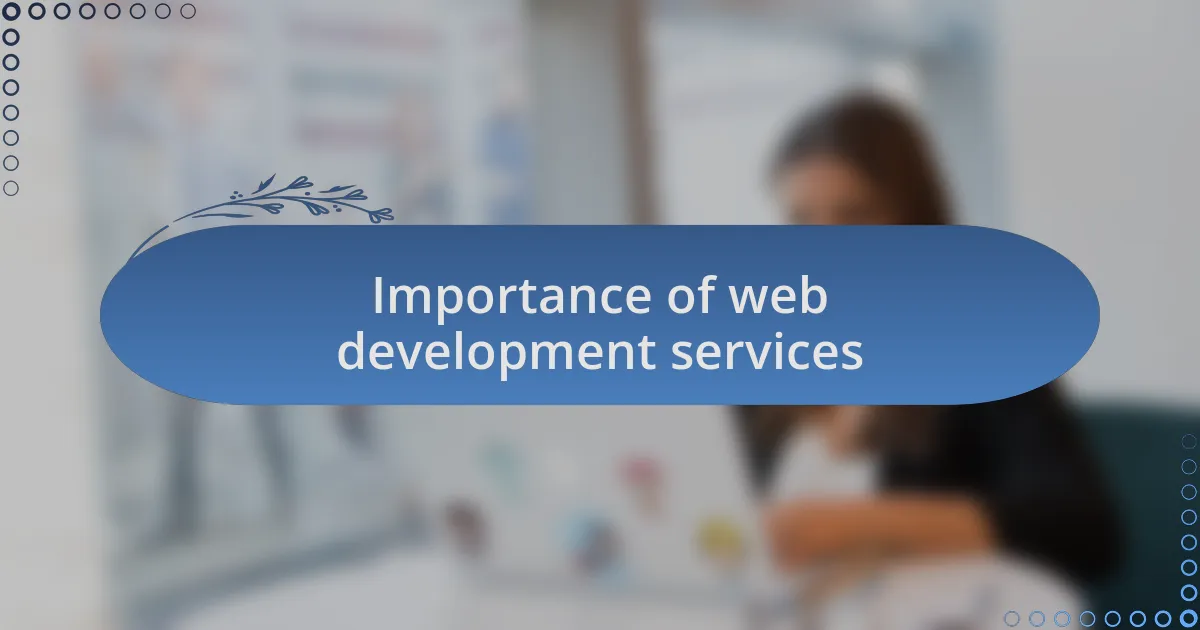 Importance of web development services